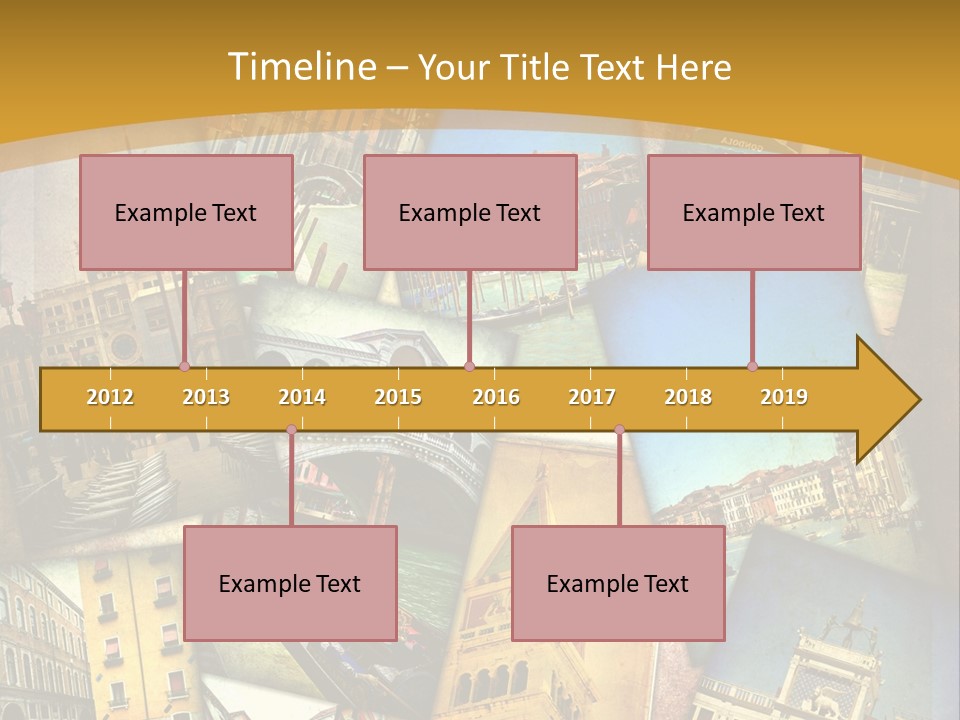 Timeline – Your Title Text Here

Example Text

Example Text

Example Text

2012 2013 2014 2015 2016 2017 2018 2019

Example Text

Example Text